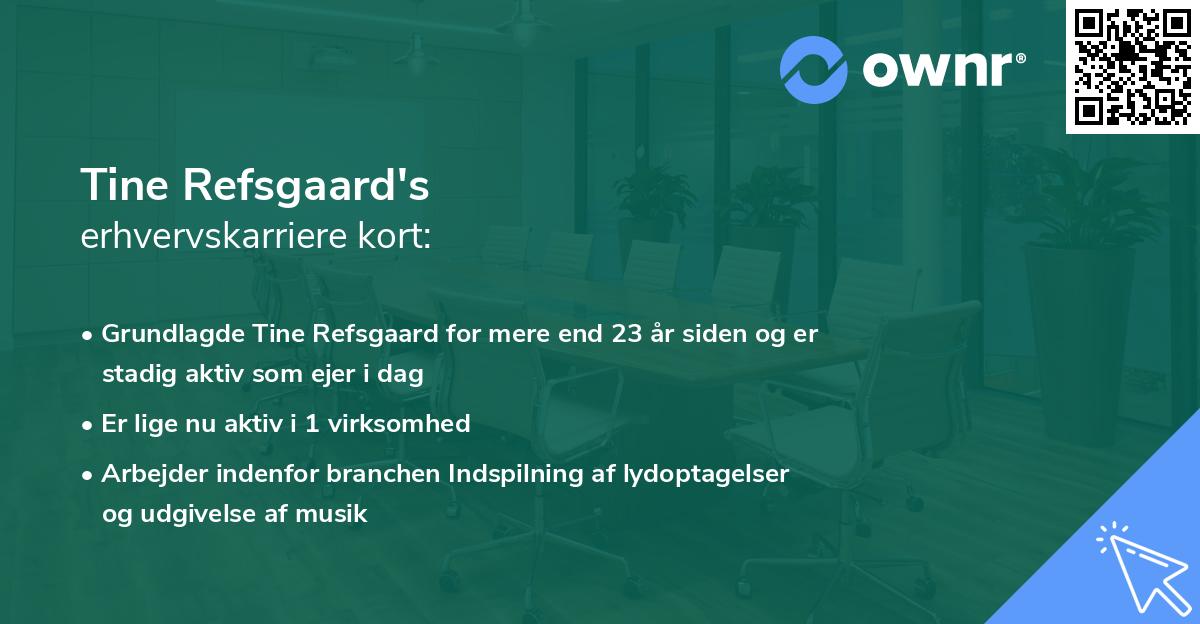 ownr®

Tine Refsgaard's
erhvervskarriere kort:

• Grundlagde Tine Refsgaard for mere end 23 år siden og er stadig aktiv som ejer i dag
• Er lige nu aktiv i 1 virksomhed
• Arbejder indenfor branchen Indspilning af lydoptagelser og udgivelse af musik